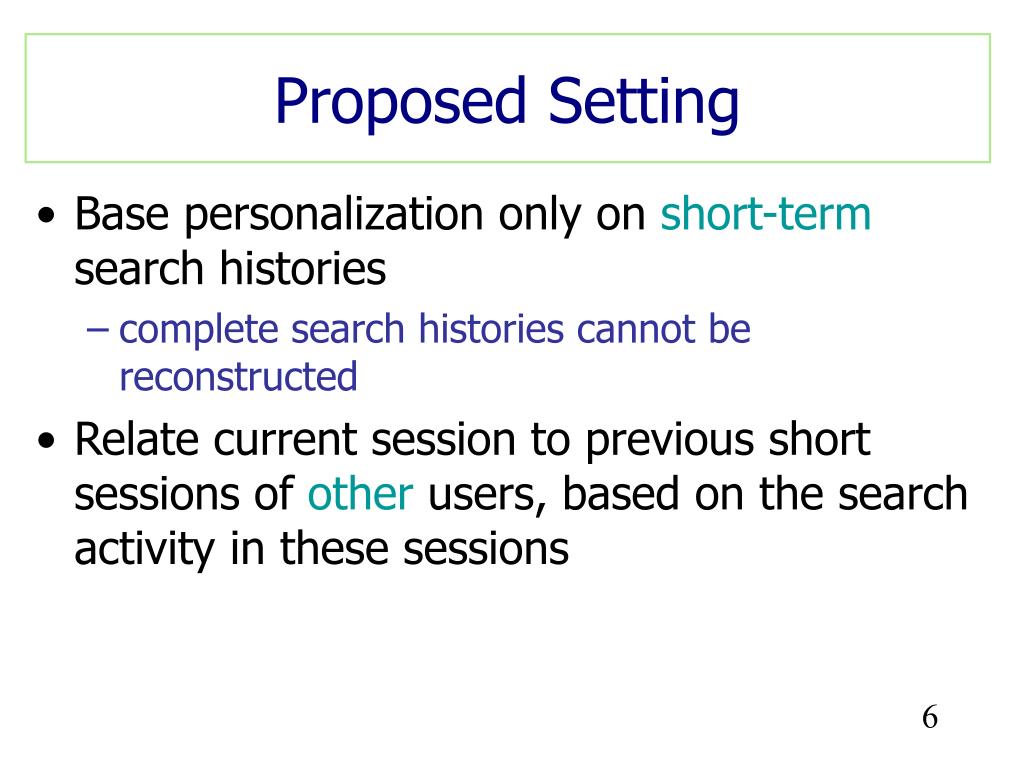 Proposed Setting

• Base personalization only on short-term search histories

– complete search histories cannot be reconstructed

• Relate current session to previous short sessions of other users, based on the search activity in these sessions

6